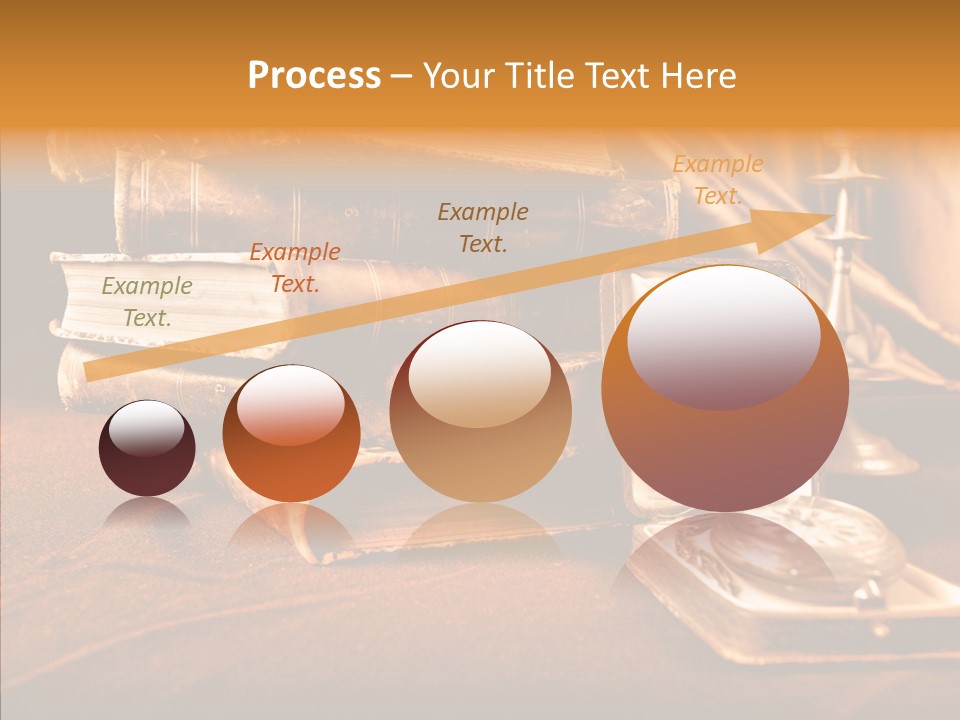 Process – Your Title Text Here

Example Text.

Example Text.

Example Text.

Example Text.